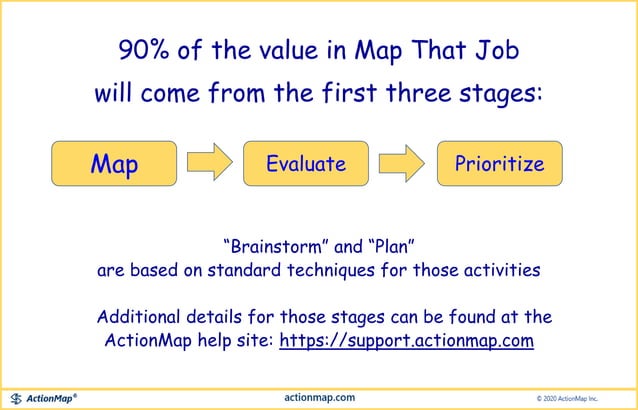 90% of the value in Map That Job will come from the first three stages:

Map

Evaluate

Prioritize

“Brainstorm” and “Plan” are based on standard techniques for those activities

Additional details for those stages can be found at the ActionMap help site: https://support.actionmap.com

ActionMap®

actionmap.com

© 2020 ActionMap Inc.